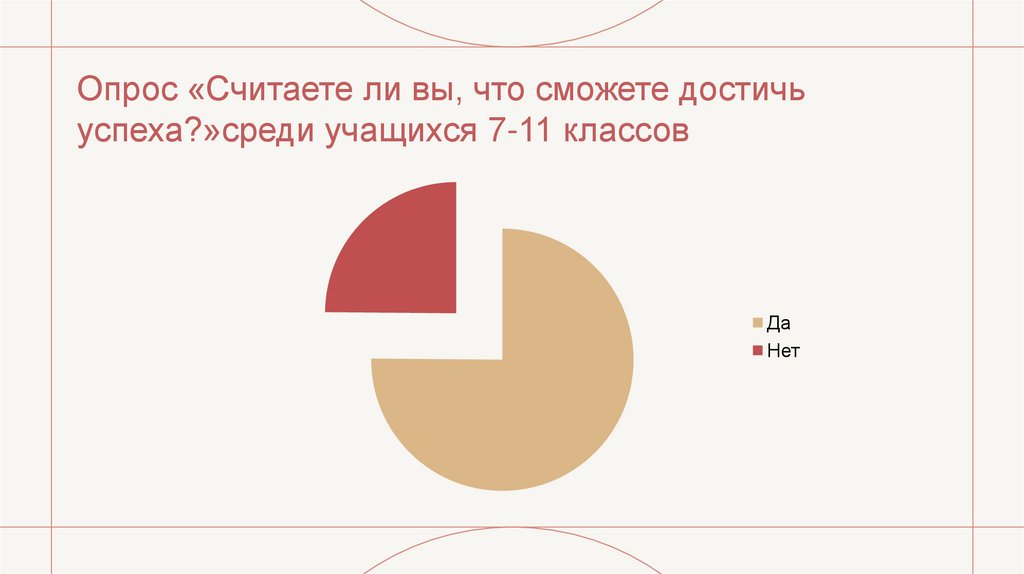 Опрос «Считаете ли вы, что сможете достичь успеха?»среди учащихся 7-11 классов

Да
Нет